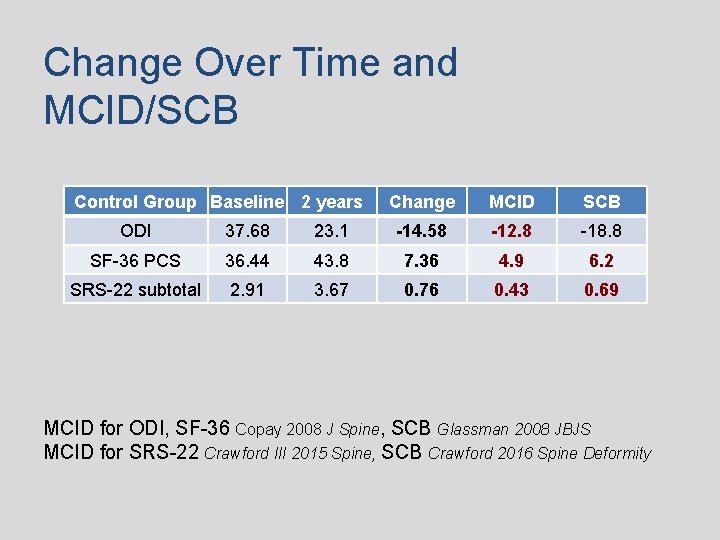 Change Over Time and MCID/SCB

| Control Group | Baseline | 2 years | Change | MCID | SCB |
|---|---|---|---|---|---|
| ODI | 37.68 | 23.1 | -14.58 | -12.8 | -18.8 |
| SF-36 PCS | 36.44 | 43.8 | 7.36 | 4.9 | 6.2 |
| SRS-22 subtotal | 2.91 | 3.67 | 0.76 | 0.43 | 0.69 |

MCID for ODI, SF-36 Copay 2008 J Spine, SCB Glassman 2008 JBJS
MCID for SRS-22 Crawford III 2015 Spine, SCB Crawford 2016 Spine Deformity